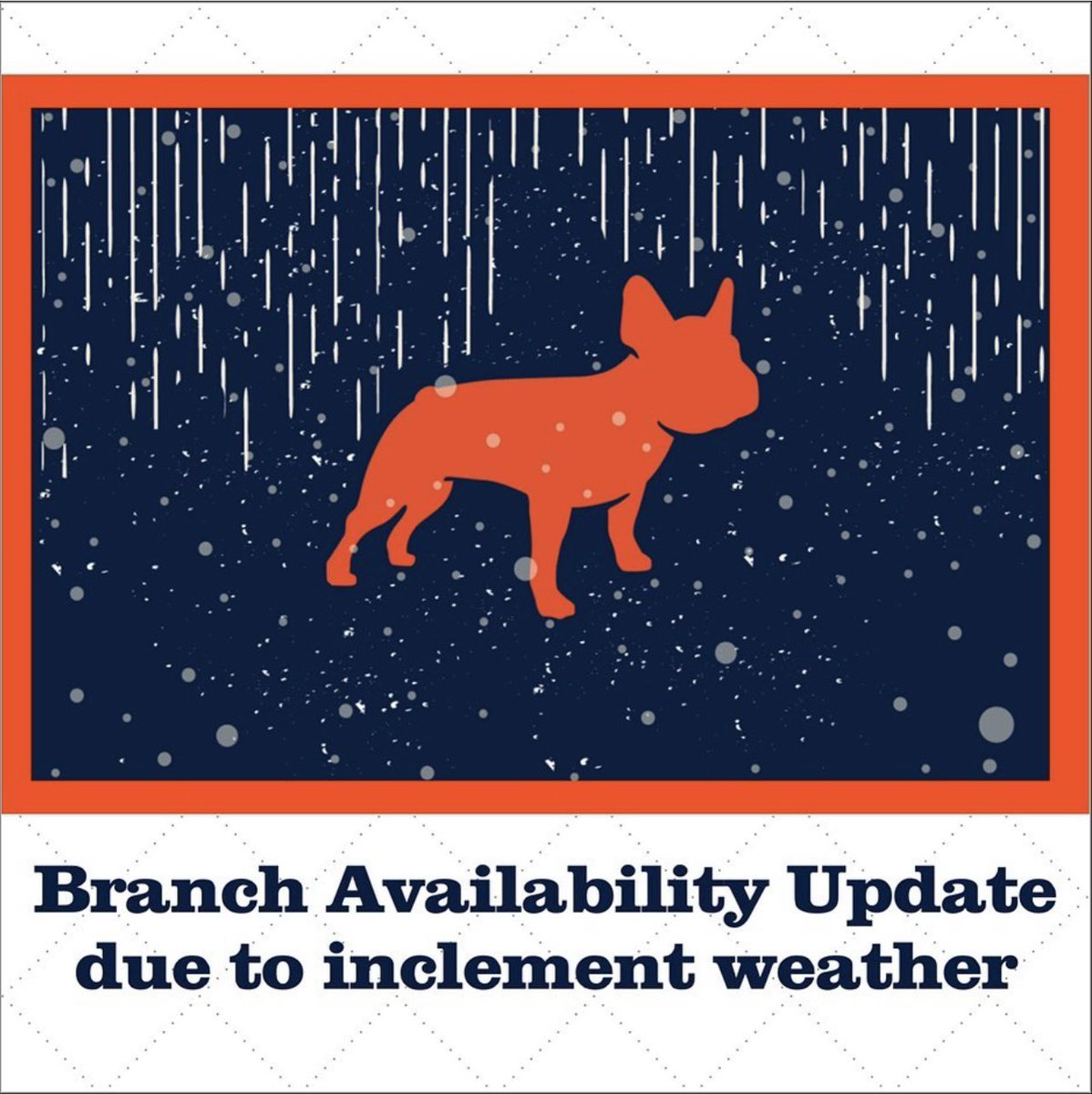 Branch Availability Update
due to inclement weather